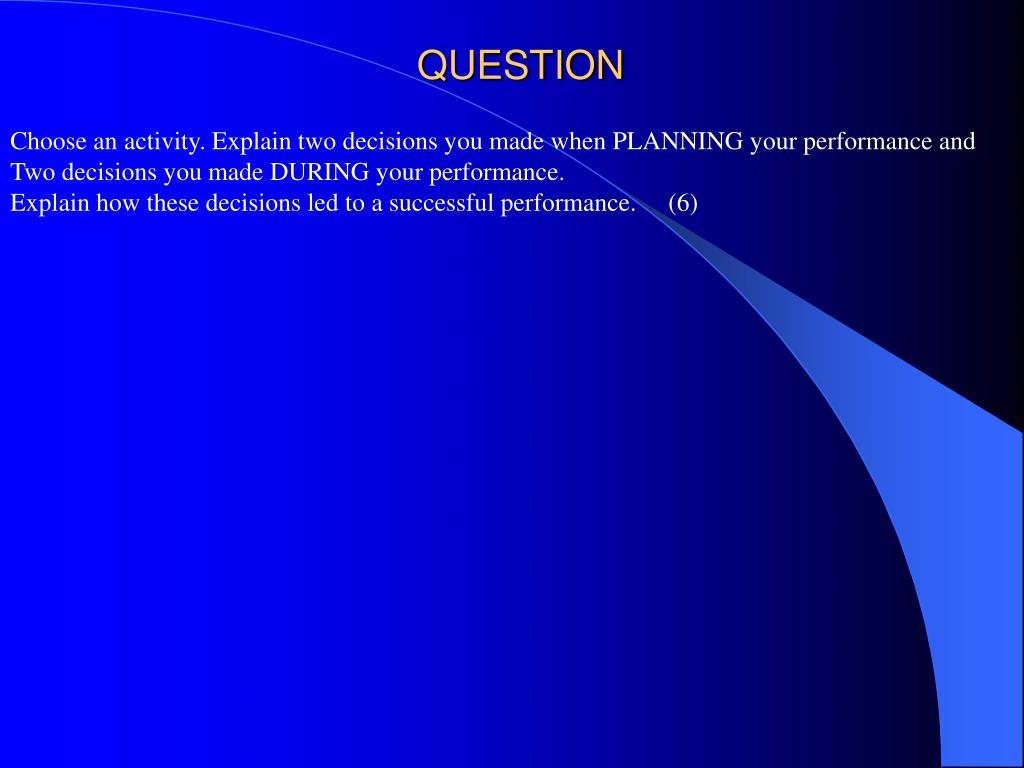 QUESTION

Choose an activity. Explain two decisions you made when PLANNING your performance and Two decisions you made DURING your performance.
Explain how these decisions led to a successful performance. (6)